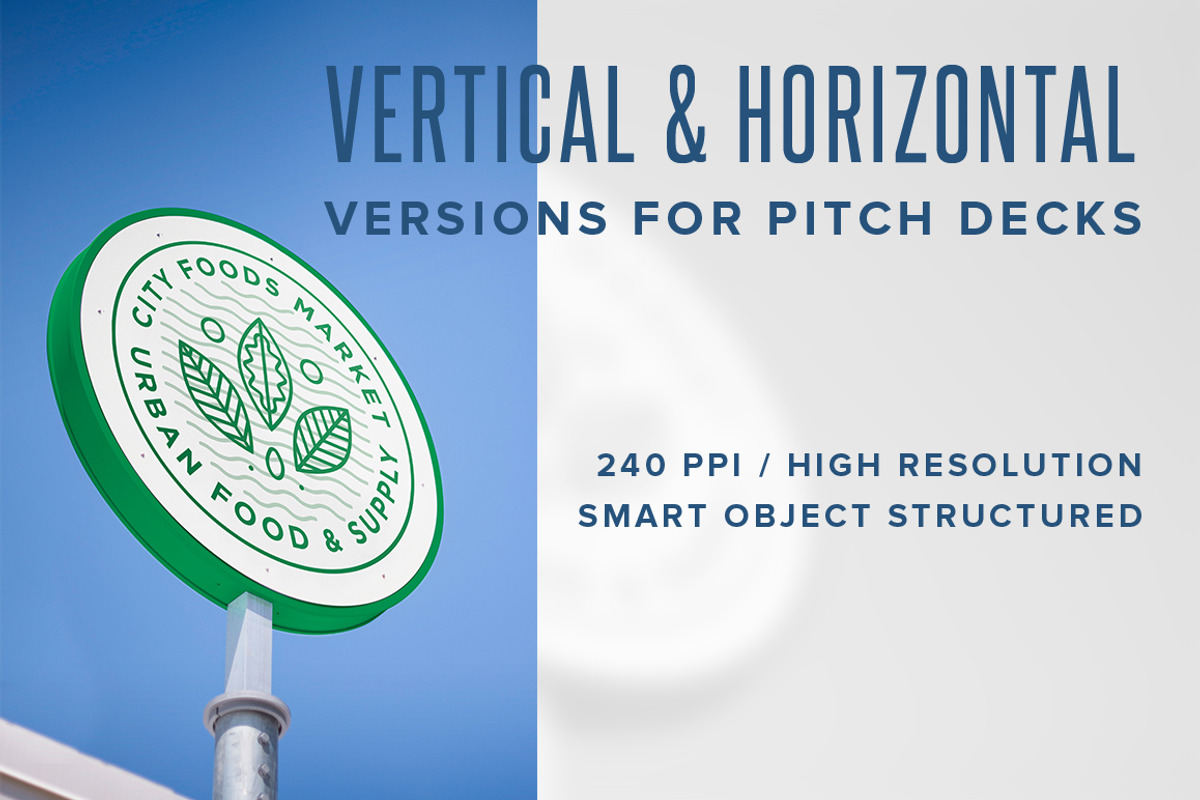 VERTICAL & HORIZONTAL
VERSIONS FOR PITCH DECKS

CITY FOODS MARKET
URBAN FOOD & SUPPLY

240 PPI / HIGH RESOLUTION
SMART OBJECT STRUCTURED